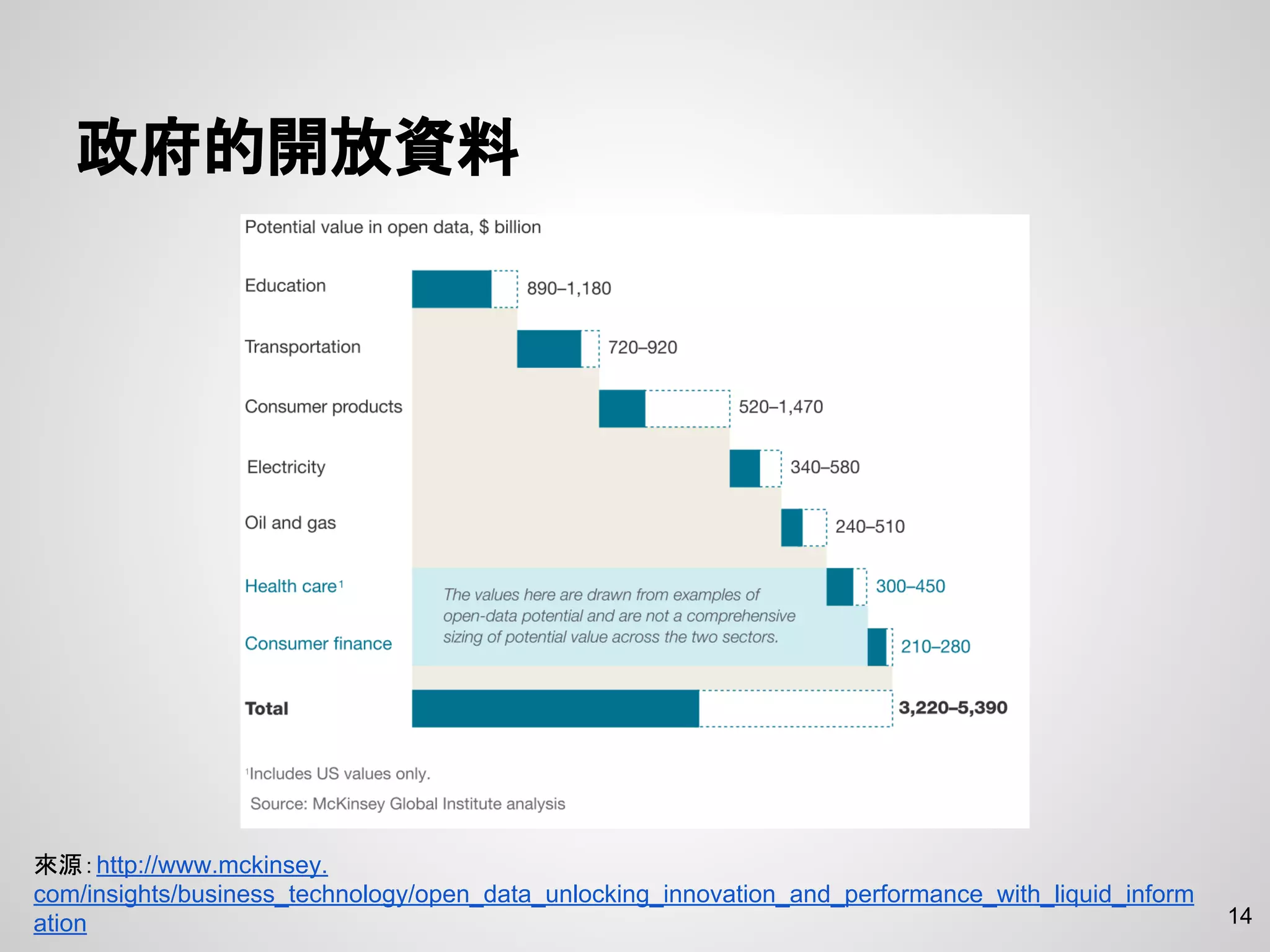 政府的開放資料

Potential value in open data, $ billion

Education 890–1,180

Transportation 720–920

Consumer products 520–1,470

Electricity 340–580

Oil and gas 240–510

Health care¹ 300–450

Consumer finance 210–280

The values here are drawn from examples of open-data potential and are not a comprehensive sizing of potential value across the two sectors.

Total 3,220–5,390

¹Includes US values only.

Source: McKinsey Global Institute analysis

來源 : http://www.mckinsey.com/insights/business_technology/open_data_unlocking_innovation_and_performance_with_liquid_information

14